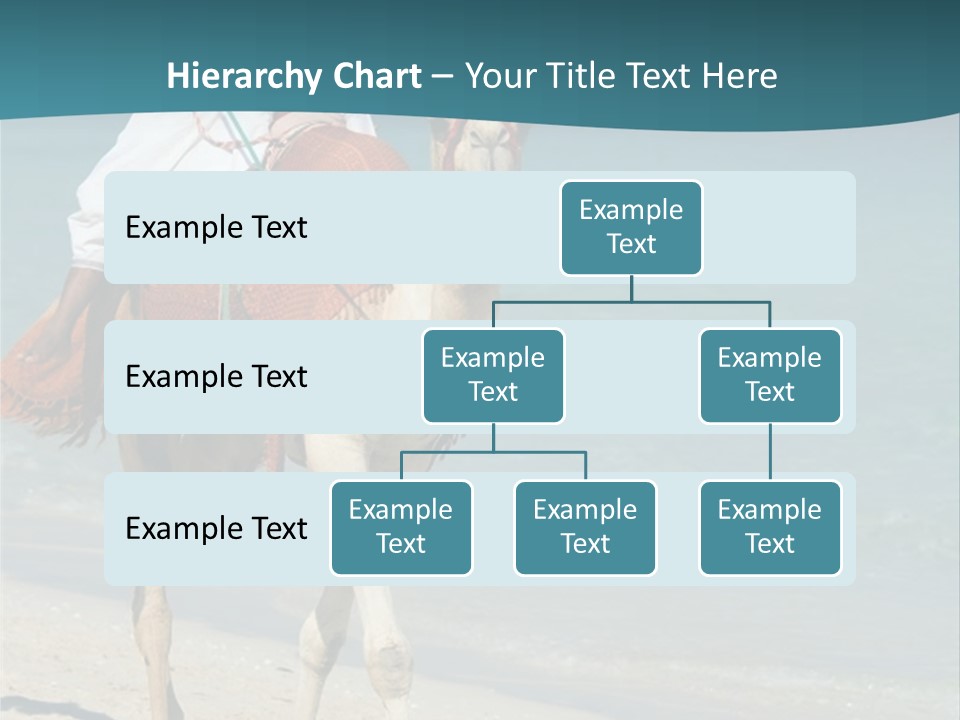 Hierarchy Chart – Your Title Text Here

Example Text

Example Text

Example Text

Example Text

Example Text

Example Text

Example Text

Example Text

Example Text